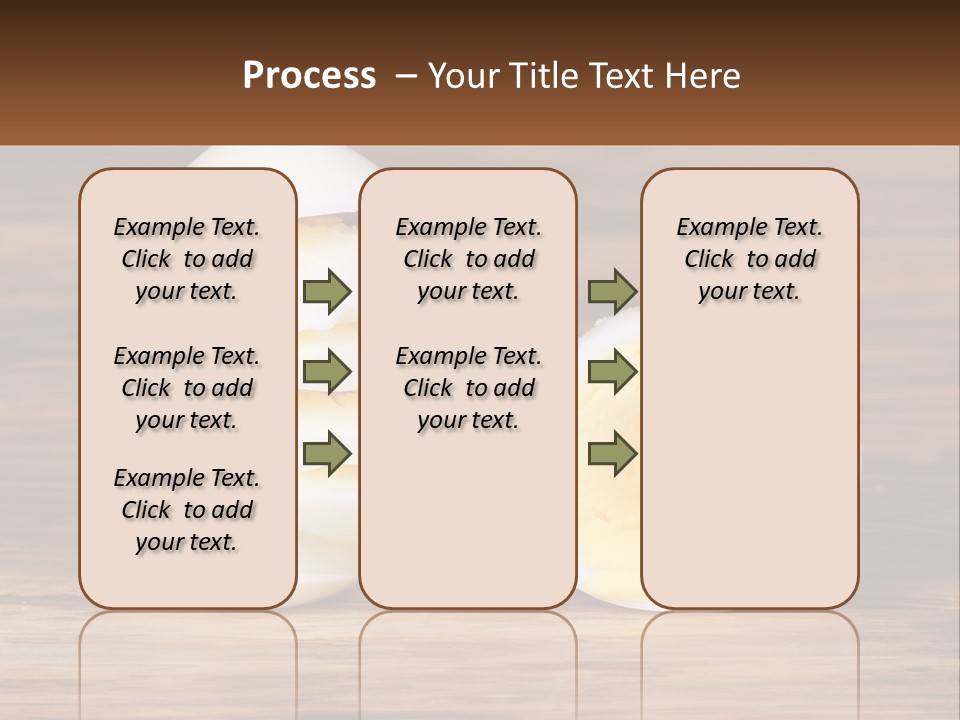 Process – Your Title Text Here

Example Text. Click to add your text.

Example Text. Click to add your text.

Example Text. Click to add your text.

Example Text. Click to add your text.

Example Text. Click to add your text.

Example Text. Click to add your text.